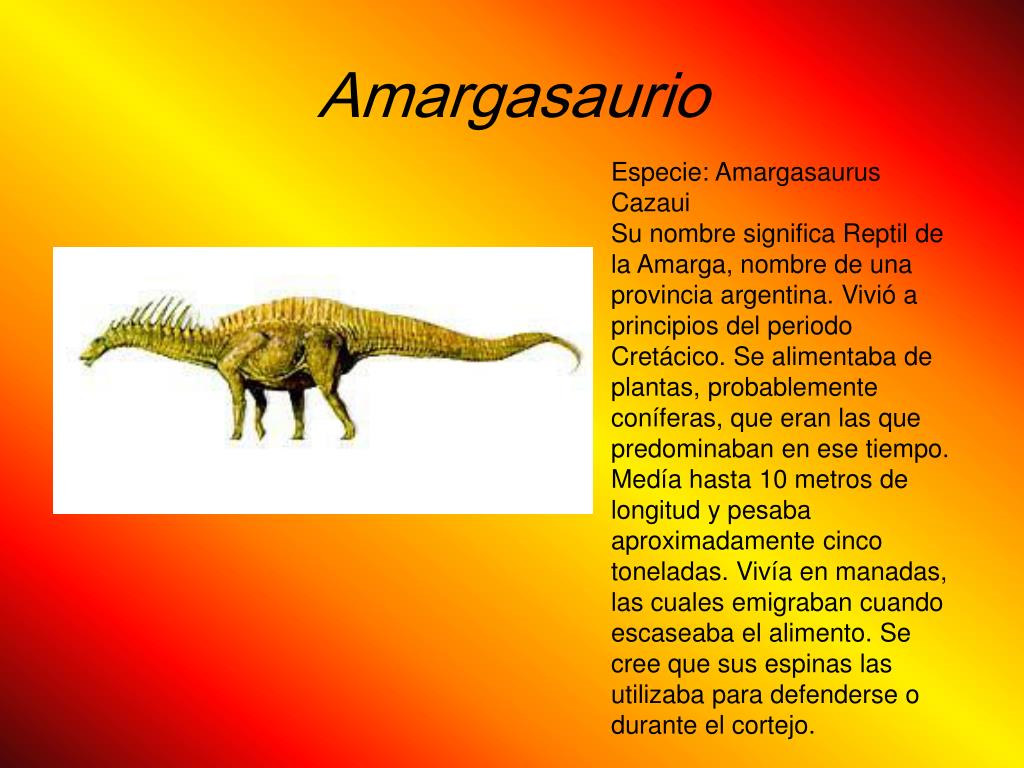 Amargasaurio

Especie: Amargasaurus Cazaui
Su nombre significa Reptil de la Amarga, nombre de una provincia argentina. Vivió a principios del periodo Cretácico. Se alimentaba de plantas, probablemente coníferas, que eran las que predominaban en ese tiempo. Medía hasta 10 metros de longitud y pesaba aproximadamente cinco toneladas. Vivía en manadas, las cuales emigraban cuando escaseaba el alimento. Se cree que sus espinas las utilizaba para defenderse o durante el cortejo.